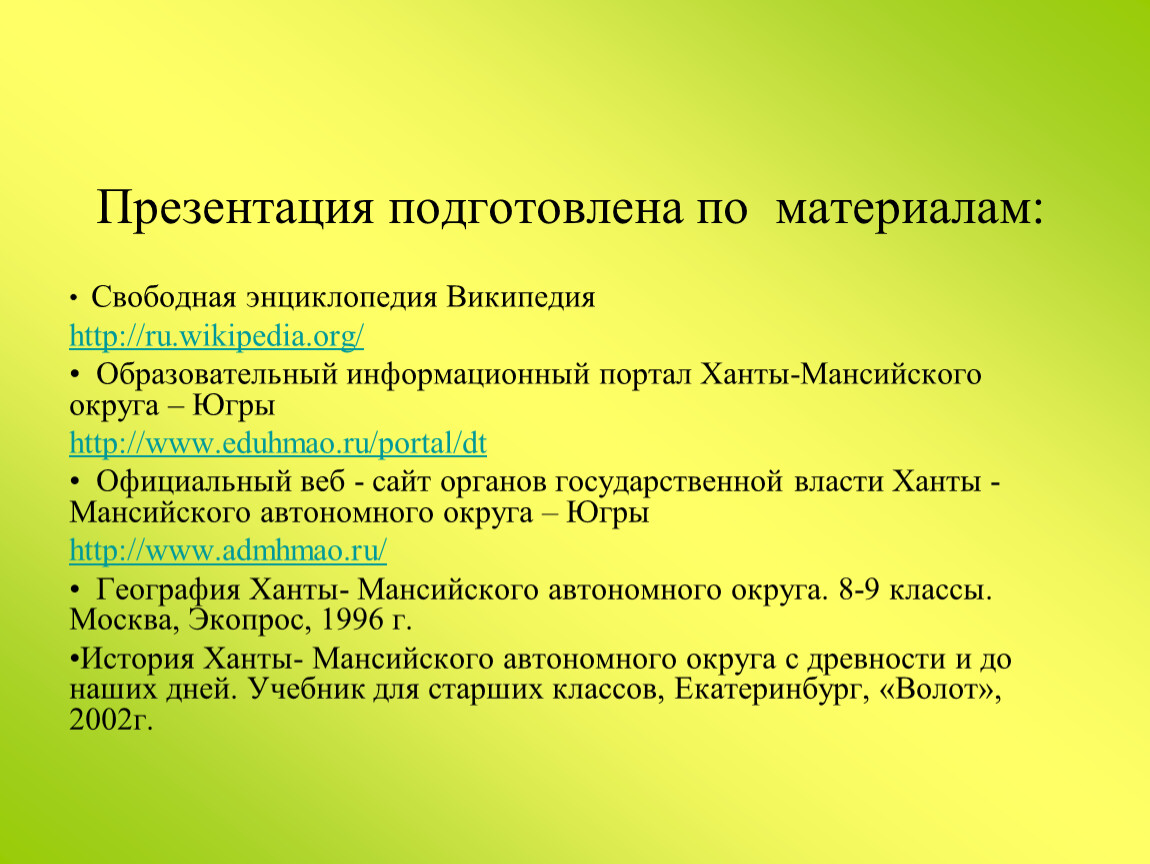 Презентация подготовлена по материалам:

• Свободная энциклопедия Википедия
http://ru.wikipedia.org/

• Образовательный информационный портал Ханты-Мансийского округа – Югры
http://www.eduhmao.ru/portal/dt

• Официальный веб - сайт органов государственной власти Ханты - Мансийского автономного округа – Югры
http://www.admhmao.ru/

• География Ханты- Мансийского автономного округа. 8-9 классы. Москва, Экопрос, 1996 г.

•История Ханты- Мансийского автономного округа с древности и до наших дней. Учебник для старших классов, Екатеринбург, «Волот», 2002г.